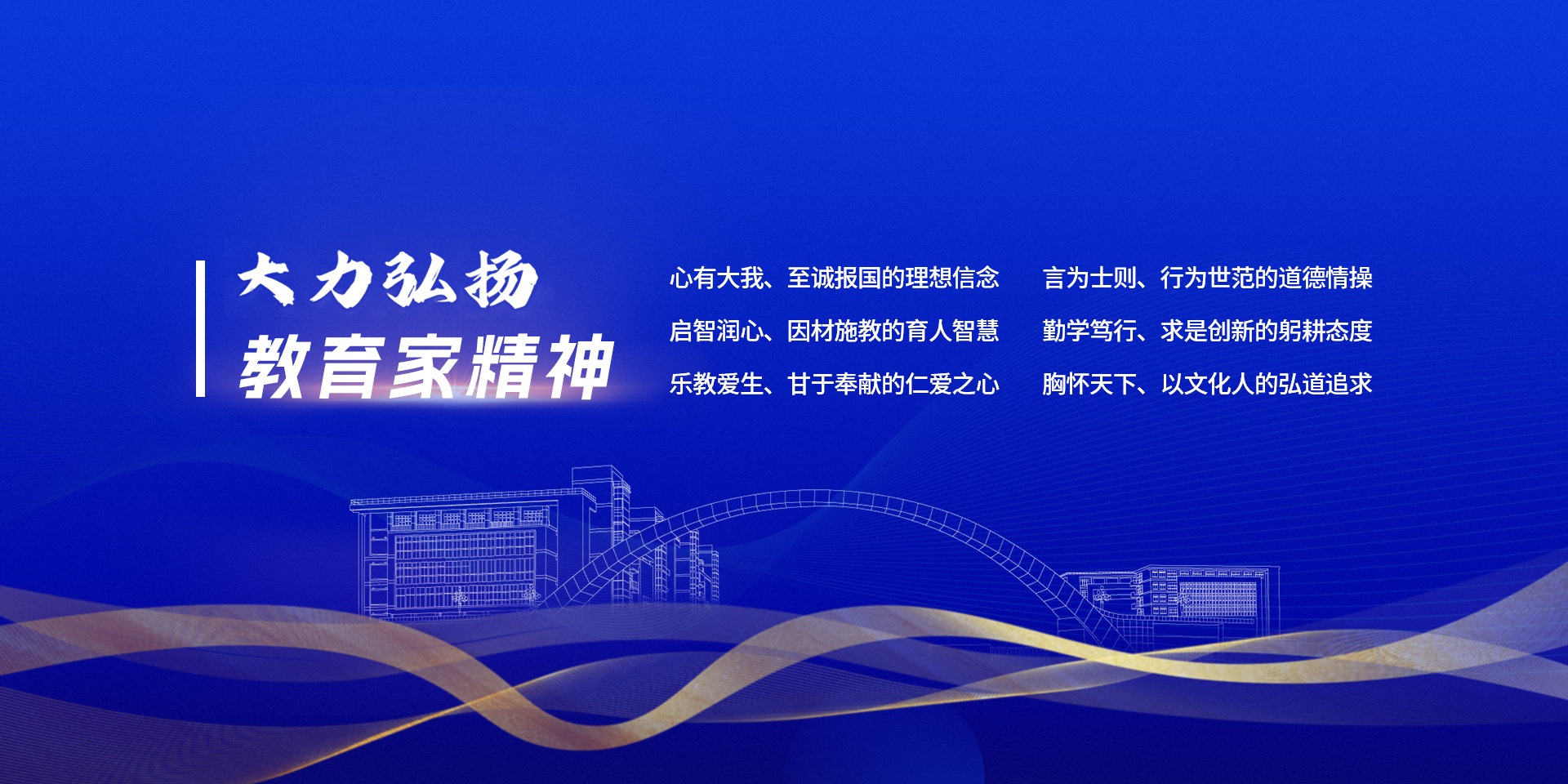 大力弘扬
教育家精神

心有大我、至诚报国的理想信念
启智润心、因材施教的育人智慧
乐教爱生、甘于奉献的仁爱之心

言为士则、行为世范的道德情操
勤学笃行、求是创新的躬耕态度
胸怀天下、以文化人的弘道追求